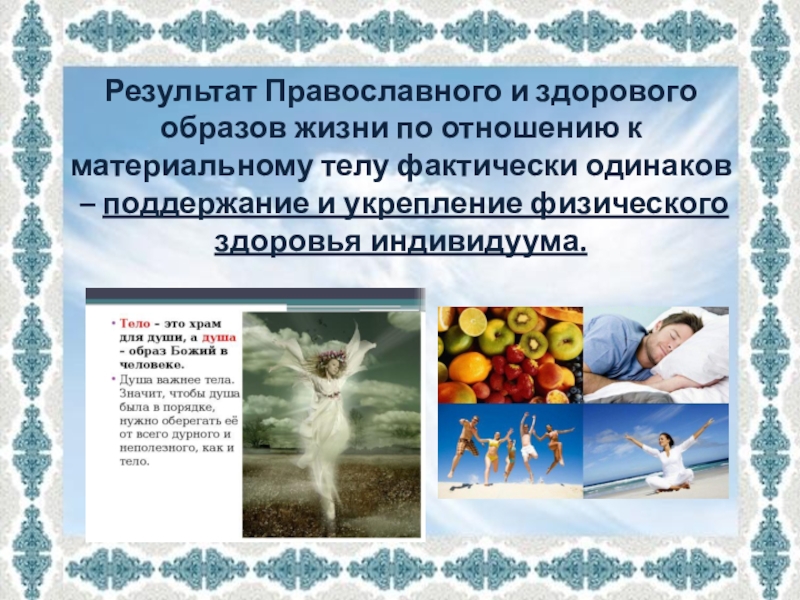 Результат Православного и здорового образов жизни по отношению к материальному телу фактически одинаков – поддержание и укрепление физического здоровья индивидуума.

• Тело – это храм для души, а душа – образ Божий в человеке.
• Душа важнее тела. Значит, чтобы душа была в порядке, нужно оберегать её от всего дурного и неполезного, как и тело.